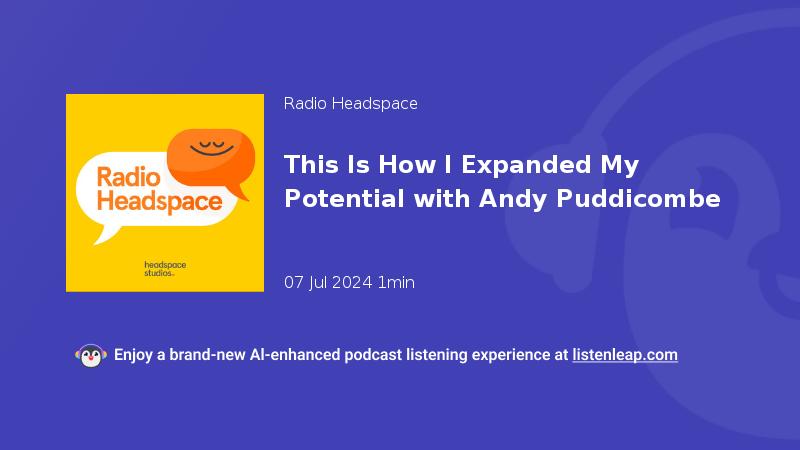 Radio Headspace

headspace studios

Radio Headspace

This Is How I Expanded My Potential with Andy Puddicombe

07 Jul 2024 1min

Enjoy a brand-new AI-enhanced podcast listening experience at listenleap.com